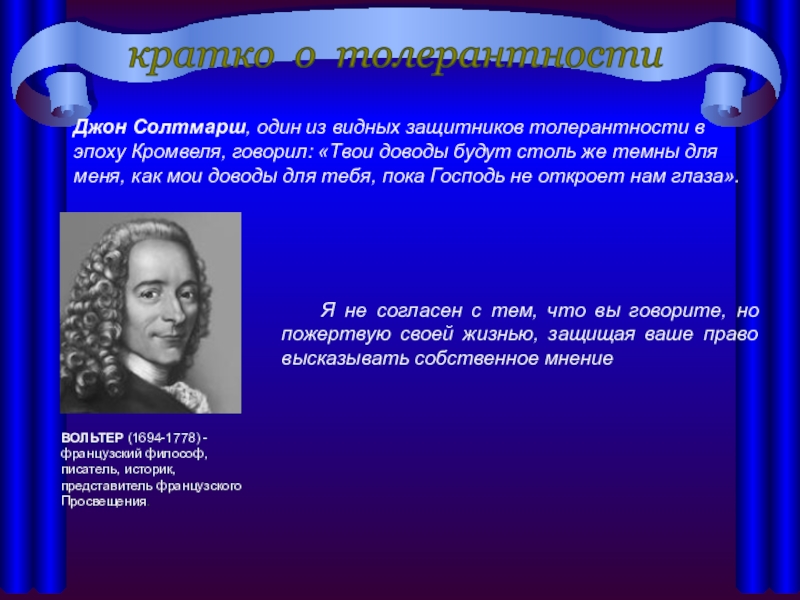 кратко о толерантности

Джон Солтмарш, один из видных защитников толерантности в эпоху Кромвеля, говорил: «Твои доводы будут столь же темны для меня, как мои доводы для тебя, пока Господь не откроет нам глаза».

Я не согласен с тем, что вы говорите, но пожертвую своей жизнью, защищая ваше право высказывать собственное мнение

ВОЛЬТЕР (1694-1778) - французский философ, писатель, историк, представитель французского Просвещения